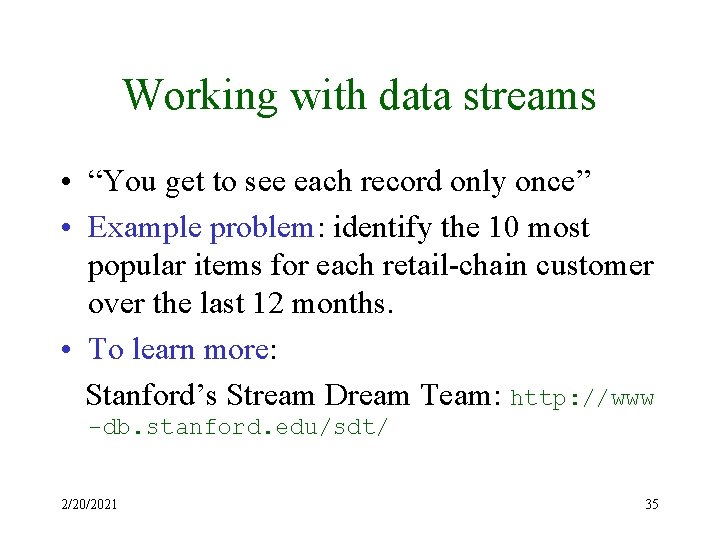 Working with data streams

• “You get to see each record only once”

• Example problem: identify the 10 most popular items for each retail-chain customer over the last 12 months.

• To learn more:

Stanford’s Stream Dream Team: http://www-db.stanford.edu/sdt/

2/20/2021

35